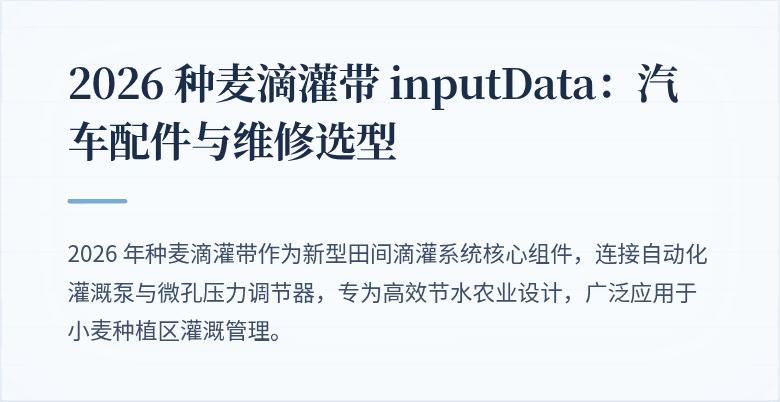 2026 种麦滴灌带 inputData：汽车配件与维修选型

2026 年种麦滴灌带作为新型田间滴灌系统核心组件，连接自动化灌溉泵与微孔压力调节器，专为高效节水农业设计，广泛应用于小麦种植区灌溉管理。